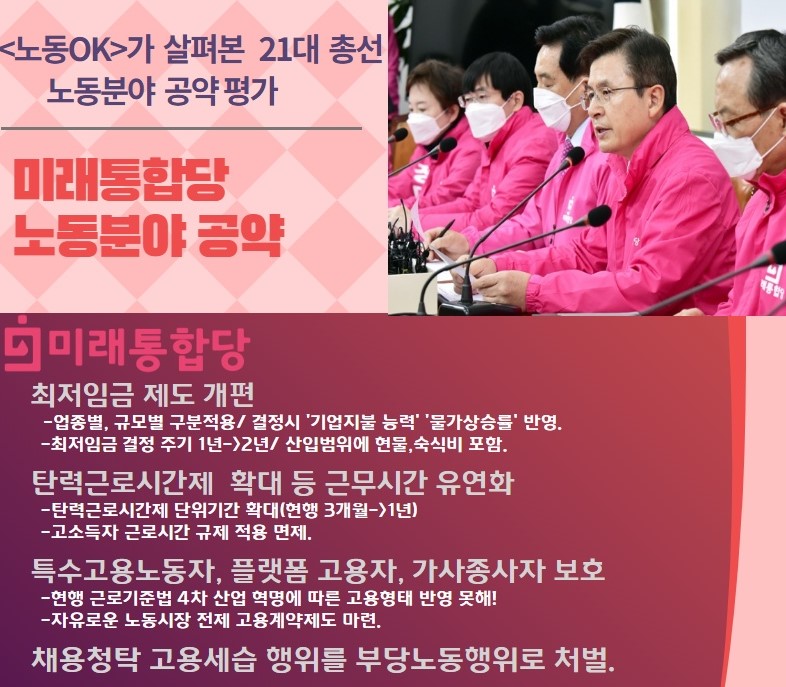 <노동OK>가 살펴본 21대 총선
노동분야 공약 평가

미래통합당
노동분야 공약

미래통합당

최저임금 제도 개편
-업종별, 규모별 구분적용/ 결정시 '기업지불 능력' '물가상승률' 반영.
-최저임금 결정 주기 1년->2년/ 산입범위에 현물,숙식비 포함.

탄력근로시간제 확대 등 근무시간 유연화
-탄력근로시간제 단위기간 확대(현행 3개월->1년)
-고소득자 근로시간 규제 적용 면제.

특수고용노동자, 플랫폼 고용자, 가사종사자 보호
-현행 근로기준법 4차 산업 혁명에 따른 고용형태 반영 못해!
-자유로운 노동시장 전제 고용계약제도 마련.

채용청탁 고용세습 행위를 부당노동행위로 처벌.